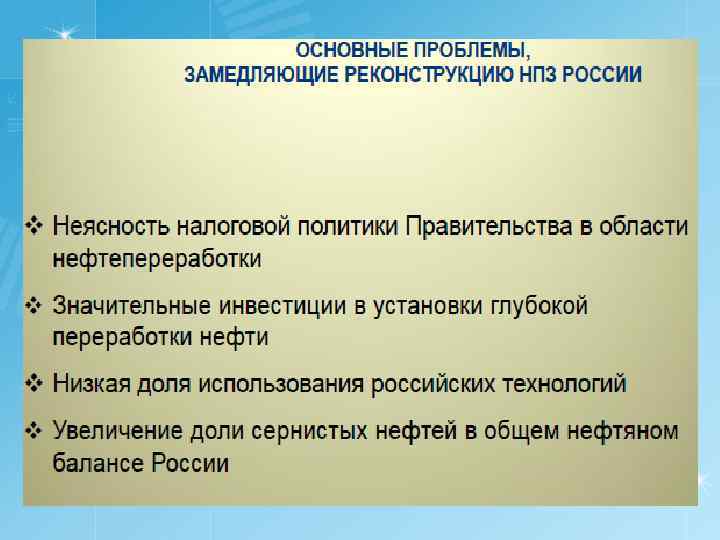 ОСНОВНЫЕ ПРОБЛЕМЫ, ЗАМЕДЛЯЮЩИЕ РЕКОНСТРУКЦИЮ НПЗ РОССИИ

❖ Неясность налоговой политики Правительства в области нефтепереработки

❖ Значительные инвестиции в установки глубокой переработки нефти

❖ Низкая доля использования российских технологий

❖ Увеличение доли сернистых нефтей в общем нефтяном балансе России